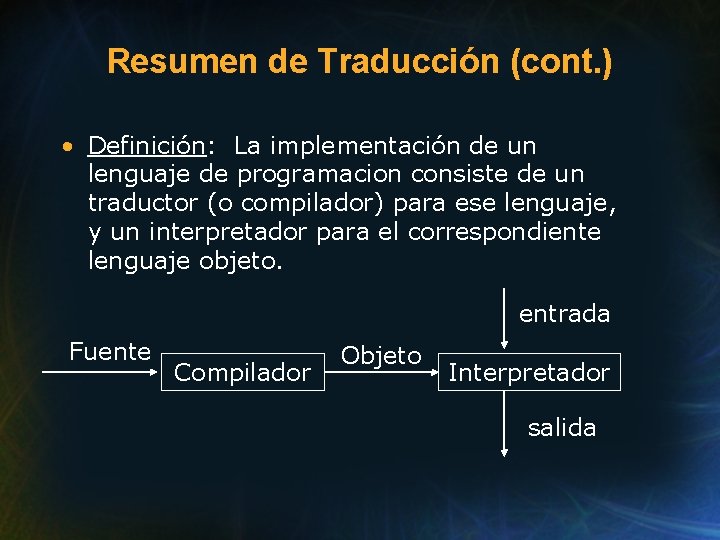 Resumen de Traducción (cont.)

• Definición: La implementación de un lenguaje de programacion consiste de un traductor (o compilador) para ese lenguaje, y un interpretador para el correspondiente lenguaje objeto.

entrada

Fuente

Compilador

Objeto

Interpretador

salida